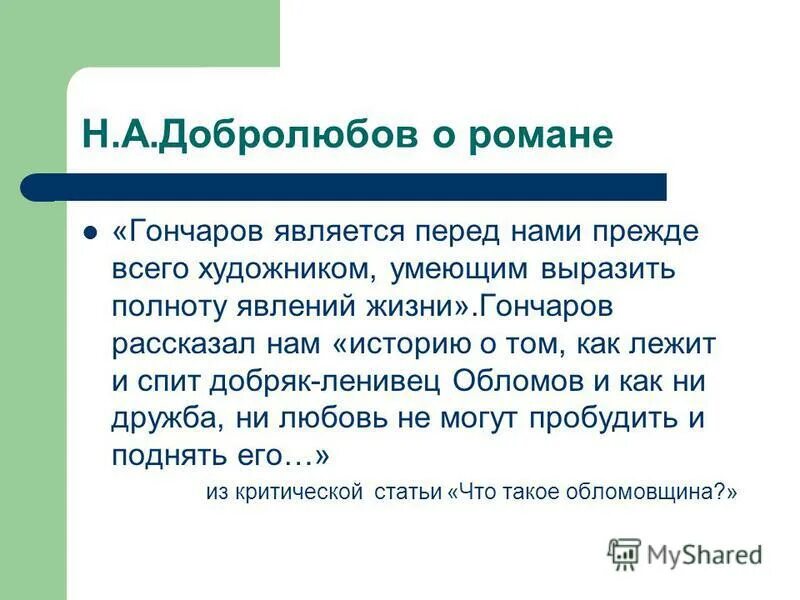 Н.А.Добролюбов о романе

«Гончаров является перед нами прежде всего художником, умеющим выразить полноту явлений жизни».Гончаров рассказал нам «историю о том, как лежит и спит добряк-ленивец Обломов и как ни дружба, ни любовь не могут пробудить и поднять его…»

из критической статьи «Что такое обломовщина?»

MyShared